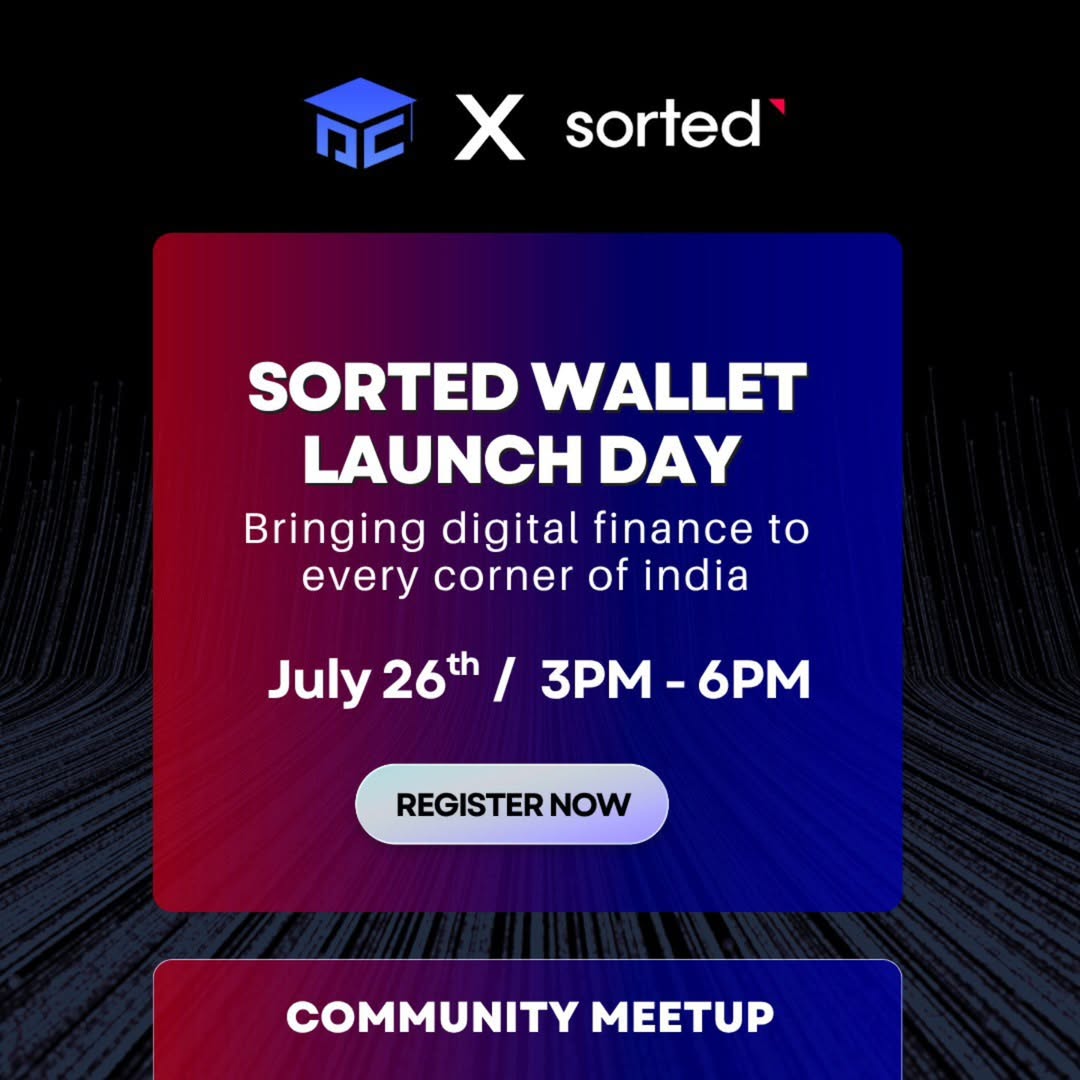 X sorted

SORTED WALLET LAUNCH DAY

Bringing digital finance to every corner of india

July 26$^{th}$ / 3PM - 6PM

REGISTER NOW

COMMUNITY MEETUP